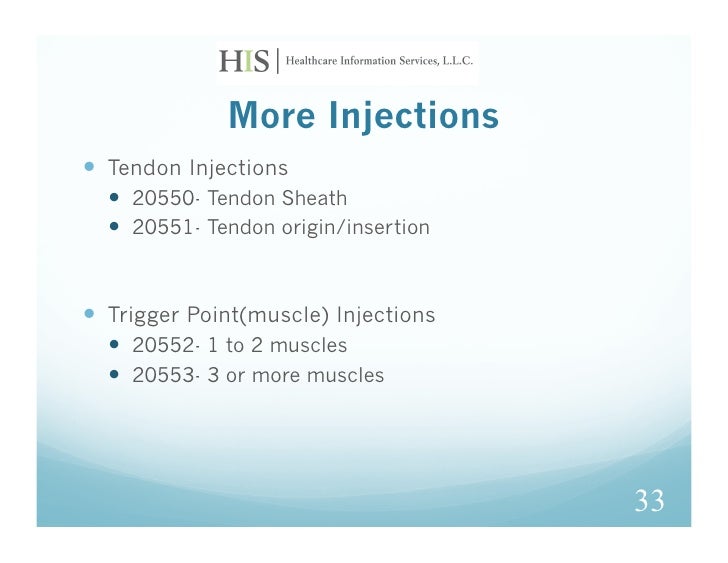 HIS | Healthcare Information Services, L.L.C.

More Injections

- Tendon Injections
  - 20550- Tendon Sheath
  - 20551- Tendon origin/insertion

- Trigger Point(muscle) Injections
  - 20552- 1 to 2 muscles
  - 20553- 3 or more muscles

33